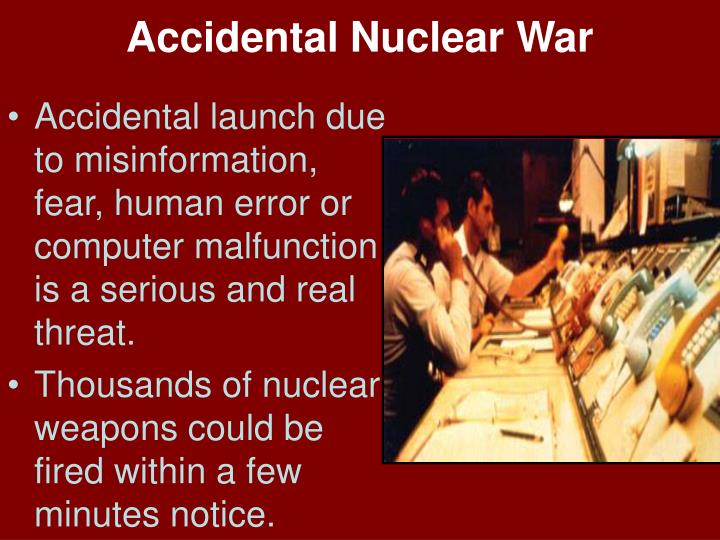 Accidental Nuclear War

• Accidental launch due to misinformation, fear, human error or computer malfunction is a serious and real threat.

• Thousands of nuclear weapons could be fired within a few minutes notice.